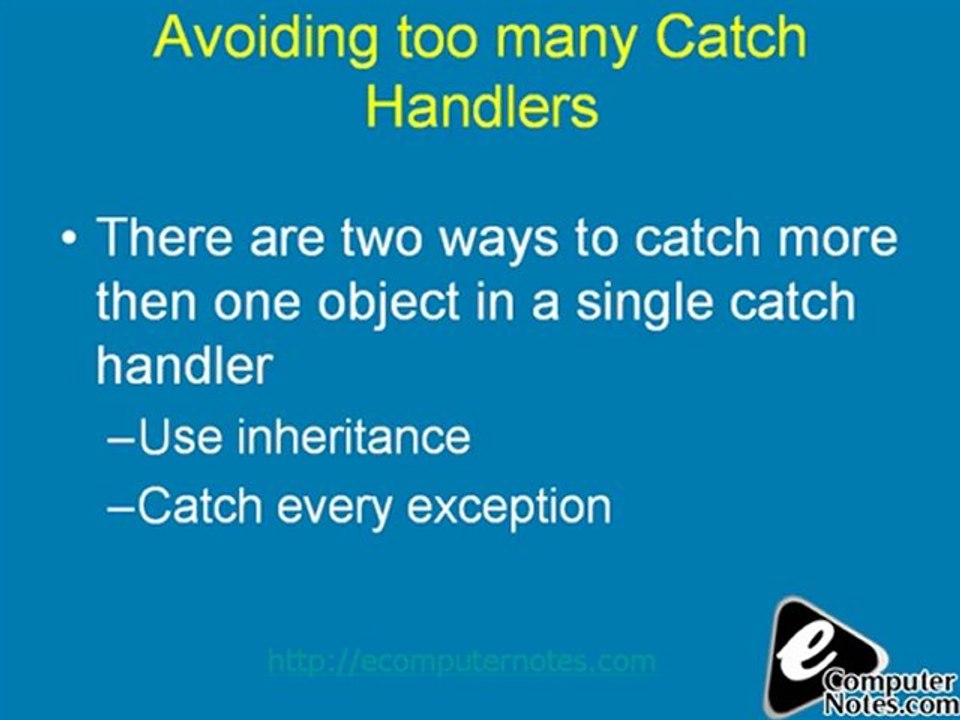 Avoiding too many Catch Handlers

• There are two ways to catch more then one object in a single catch handler

–Use inheritance

–Catch every exception

http://ecomputernotes.com

e Computer Notes.com